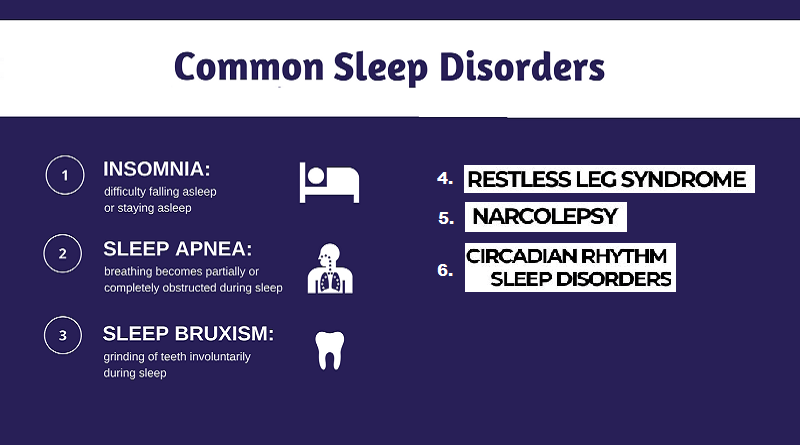 Common Sleep Disorders

1 INSOMNIA: difficulty falling asleep or staying asleep

2 SLEEP APNEA: breathing becomes partially or completely obstructed during sleep

3 SLEEP BRUXISM: grinding of teeth involuntarily during sleep

4. RESTLESS LEG SYNDROME

5. NARCOLEPSY

6. CIRCADIAN RHYTHM SLEEP DISORDERS